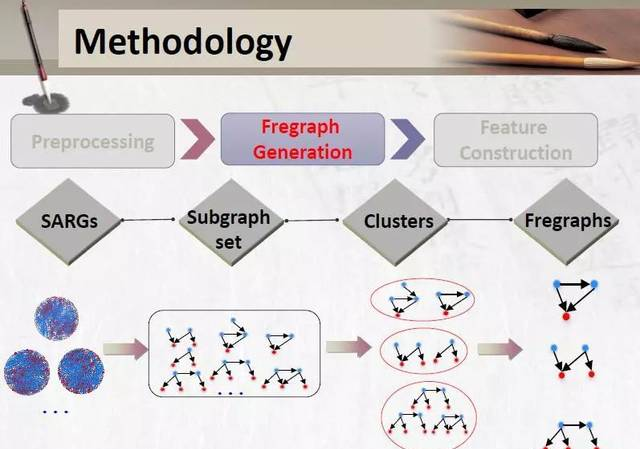 Methodology

Preprocessing

Fregraph Generation

Feature Construction

SARGs

Subgraph set

Clusters

Fregraphs

...

...